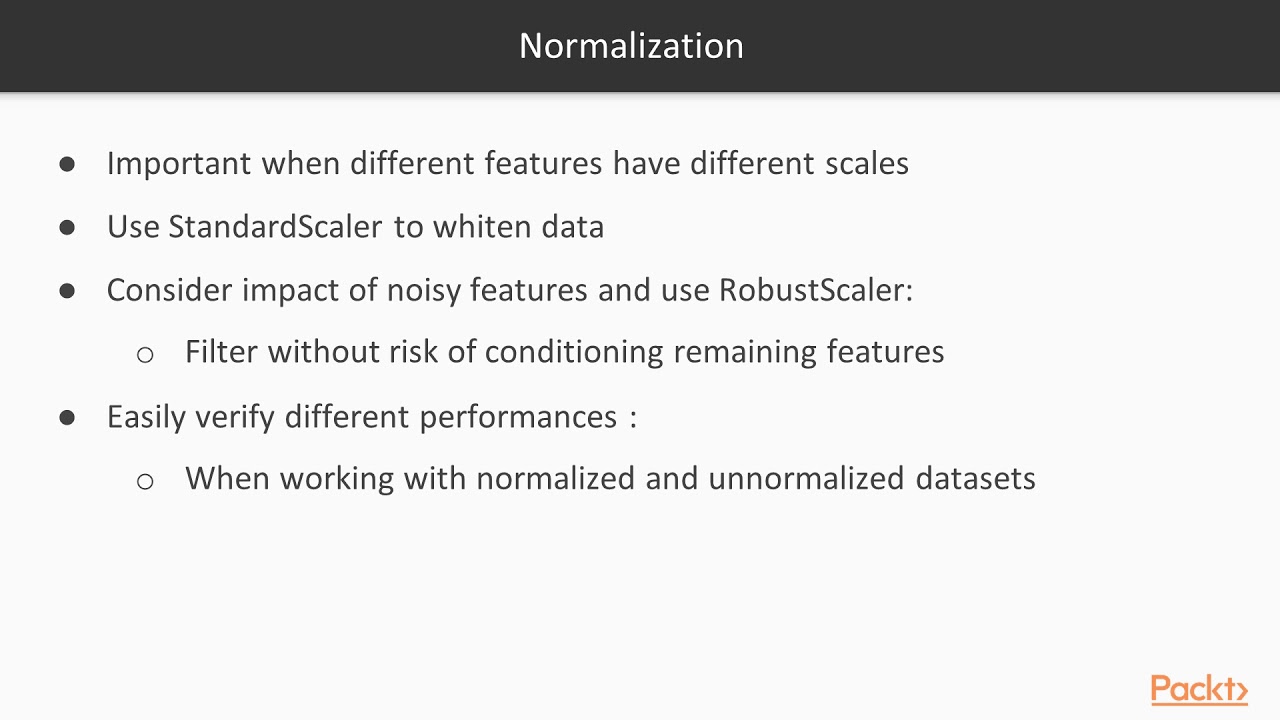 Normalization

● Important when different features have different scales

● Use StandardScaler to whiten data

● Consider impact of noisy features and use RobustScaler:

○ Filter without risk of conditioning remaining features

● Easily verify different performances :

○ When working with normalized and unnormalized datasets

Packt>